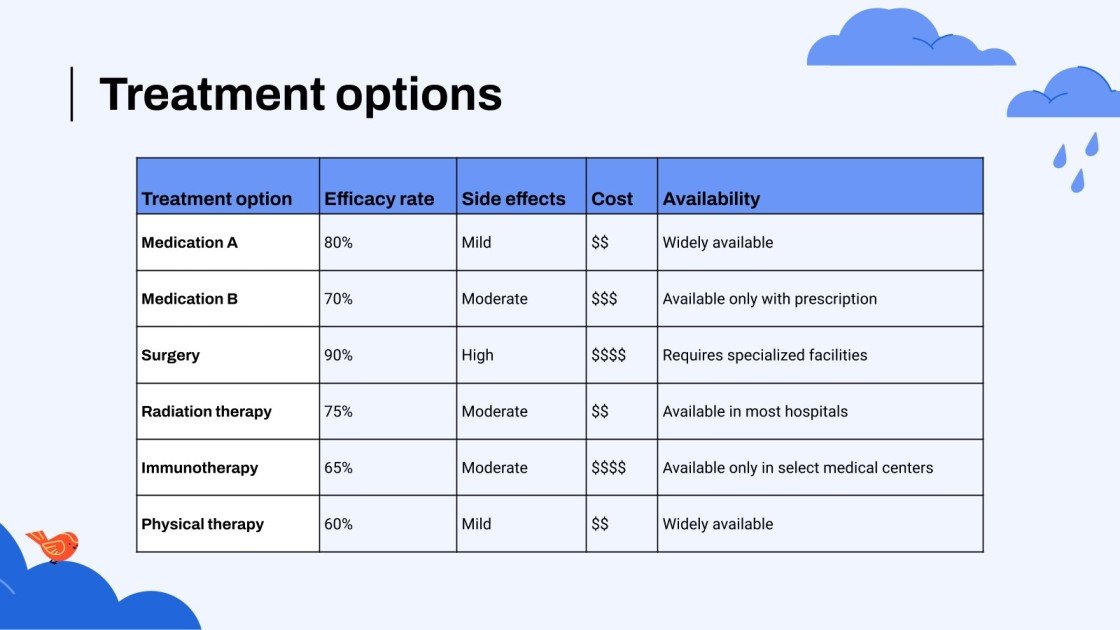 Treatment options

| Treatment option | Efficacy rate | Side effects | Cost | Availability |
|---|---|---|---|---|
| Medication A | 80% | Mild | \$\$ | Widely available |
| Medication B | 70% | Moderate | \$\$\$ | Available only with prescription |
| Surgery | 90% | High | \$\$\$\$ | Requires specialized facilities |
| Radiation therapy | 75% | Moderate | \$\$ | Available in most hospitals |
| Immunotherapy | 65% | Moderate | \$\$\$\$ | Available only in select medical centers |
| Physical therapy | 60% | Mild | \$\$ | Widely available |